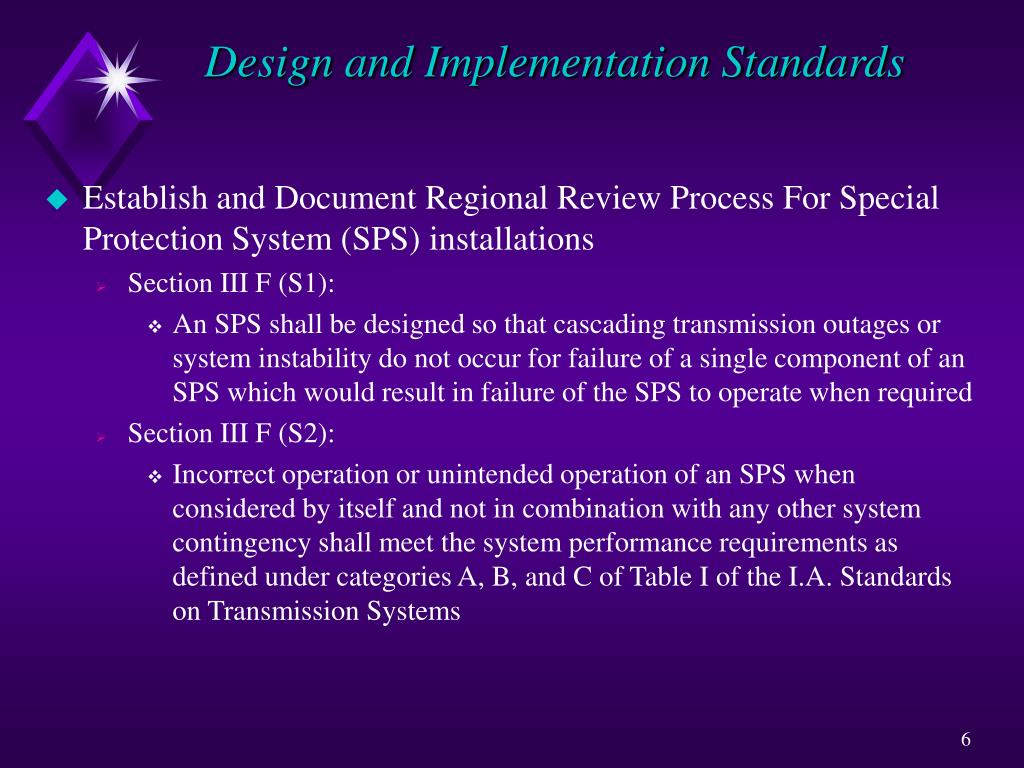 Design and Implementation Standards

Establish and Document Regional Review Process For Special Protection System (SPS) installations

Section III F (S1):

An SPS shall be designed so that cascading transmission outages or system instability do not occur for failure of a single component of an SPS which would result in failure of the SPS to operate when required

Section III F (S2):

Incorrect operation or unintended operation of an SPS when considered by itself and not in combination with any other system contingency shall meet the system performance requirements as defined under categories A, B, and C of Table I of the I.A. Standards on Transmission Systems

6